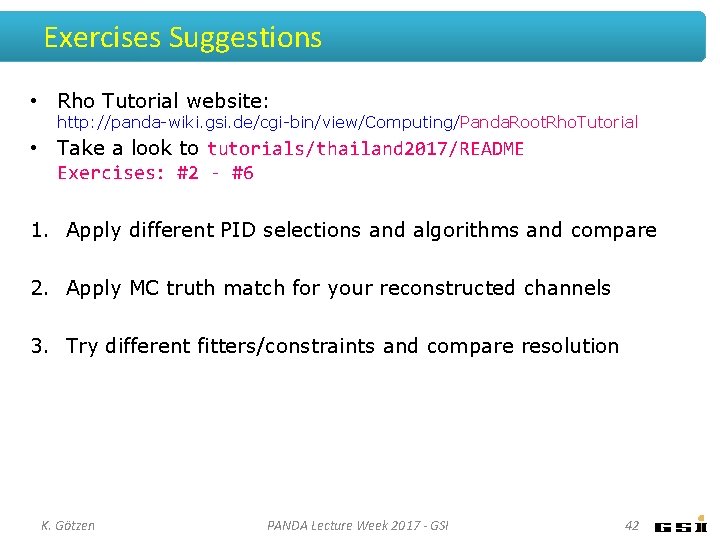 Exercises Suggestions

• Rho Tutorial website:
http://panda-wiki.gsi.de/cgi-bin/view/Computing/PandaRootRhoTutorial

• Take a look to tutorials/thailand2017/README
Exercises: #2 - #6

1. Apply different PID selections and algorithms and compare

2. Apply MC truth match for your reconstructed channels

3. Try different fitters/constraints and compare resolution

K. Götzen PANDA Lecture Week 2017 - GSI 42 GSI